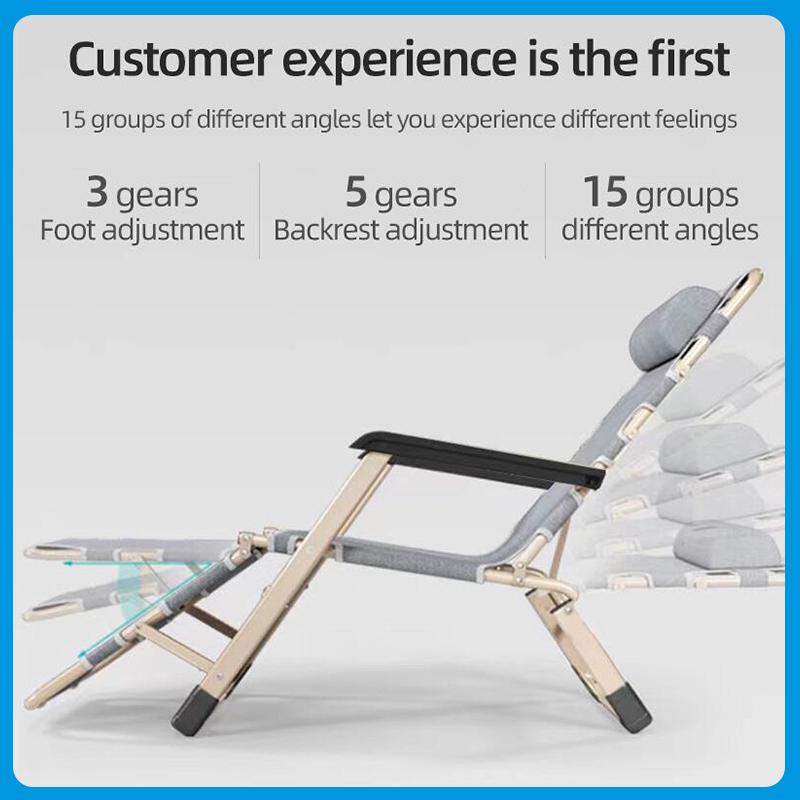 Customer experience is the first

15 groups of different angles let you experience different feelings

3 gears
Foot adjustment

5 gears
Backrest adjustment

15 groups
different angles